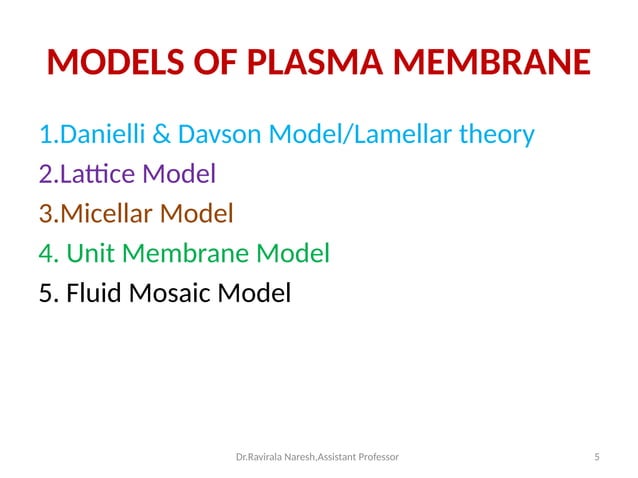 MODELS OF PLASMA MEMBRANE

1.Danielli & Davson Model/Lamellar theory
2.Lattice Model
3.Micellar Model
4. Unit Membrane Model
5. Fluid Mosaic Model

Dr.Ravirala Naresh,Assistant Professor

5